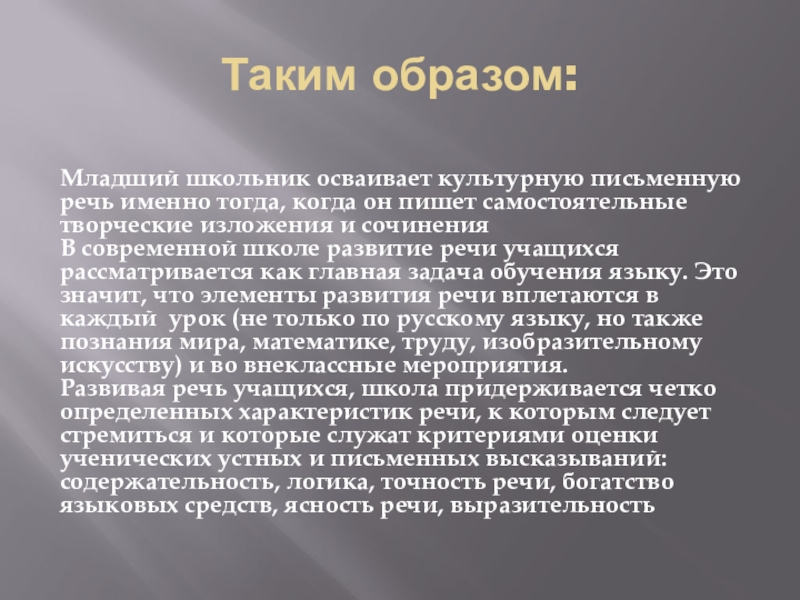 Таким образом:

Младший школьник осваивает культурную письменную речь именно тогда, когда он пишет самостоятельные творческие изложения и сочинения
В современной школе развитие речи учащихся рассматривается как главная задача обучения языку. Это значит, что элементы развития речи вплетаются в каждый  урок (не только по русскому языку, но также познания мира, математике, труду, изобразительному искусству) и во внеклассные мероприятия.
Развивая речь учащихся, школа придерживается четко определенных характеристик речи, к которым следует стремиться и которые служат критериями оценки ученических устных и письменных высказываний: содержательность, логика, точность речи, богатство языковых средств, ясность речи, выразительность